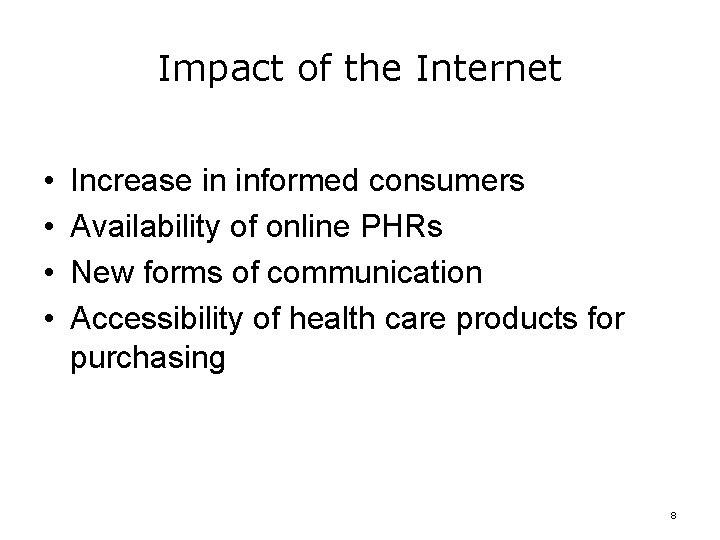 Impact of the Internet

• Increase in informed consumers
• Availability of online PHRs
• New forms of communication
• Accessibility of health care products for purchasing

8